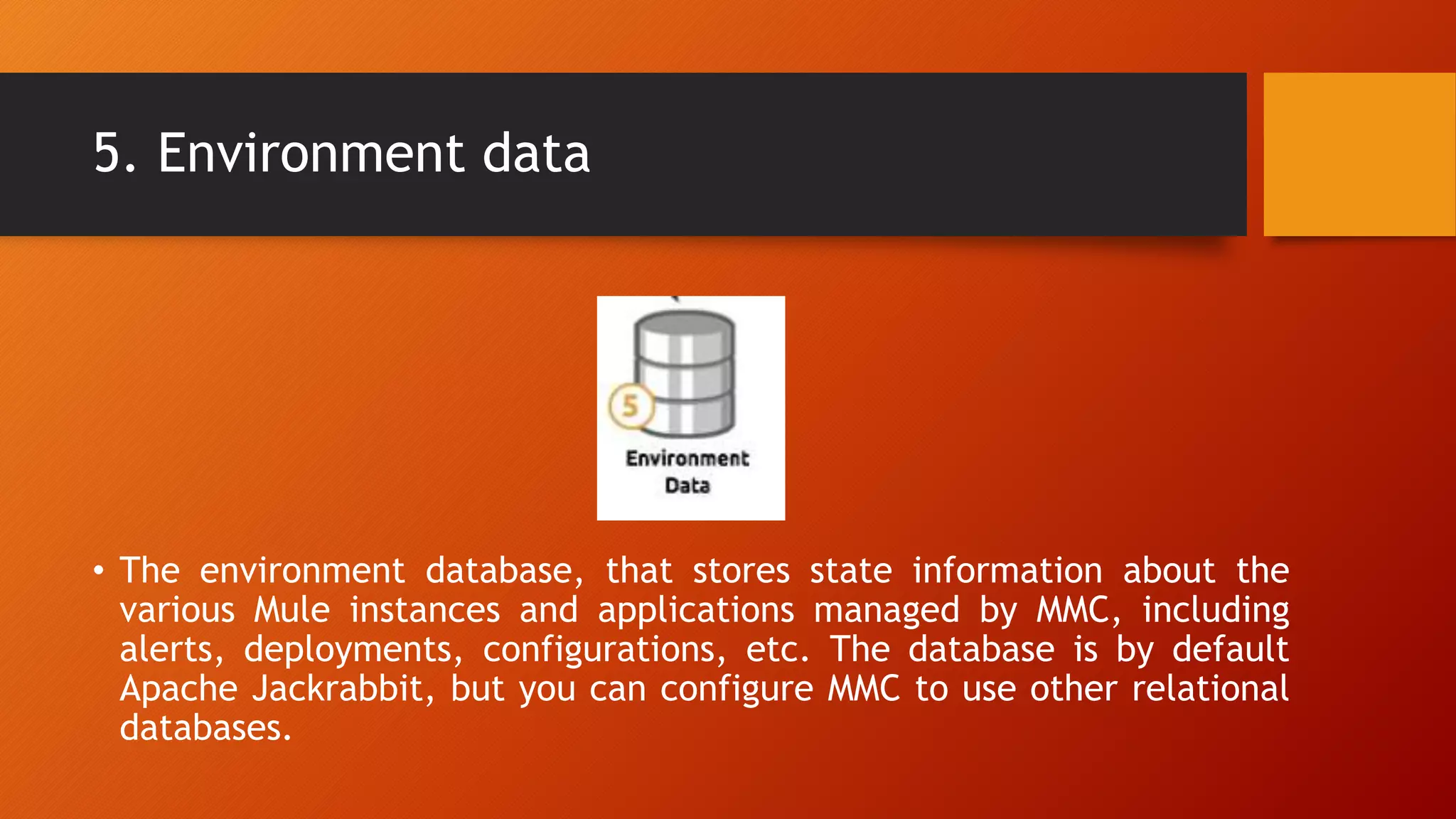 5. Environment data

5

Environment Data

• The environment database, that stores state information about the various Mule instances and applications managed by MMC, including alerts, deployments, configurations, etc. The database is by default Apache Jackrabbit, but you can configure MMC to use other relational databases.